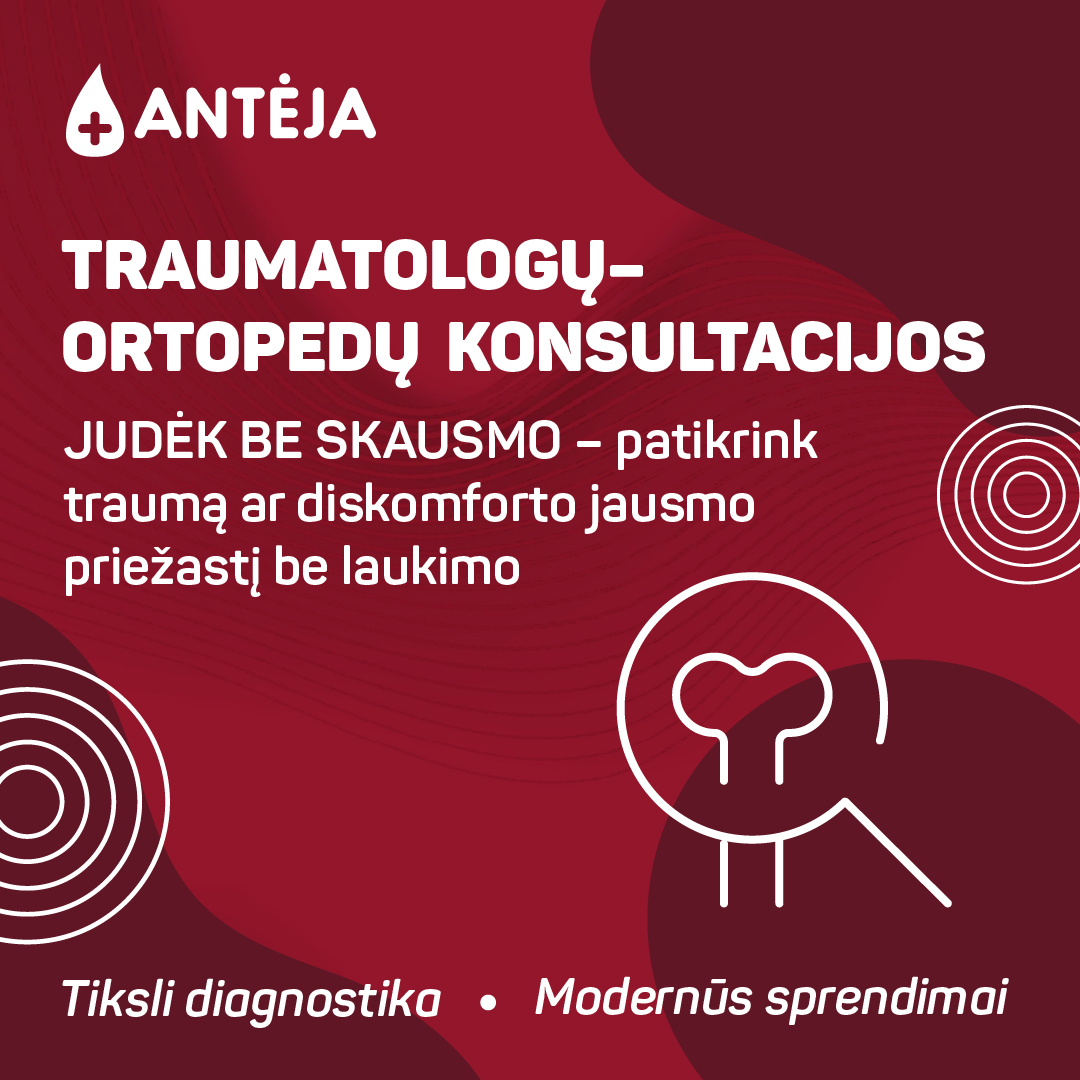 ANTĖJA

TRAUMATOLOGŲ–ORTOPEDŲ KONSULTACIJOS

JUDĖK BE SKAUSMO – patikrink traumą ar diskomforto jausmo priežastį be laukimo

Tiksli diagnostika • Modernūs sprendimai